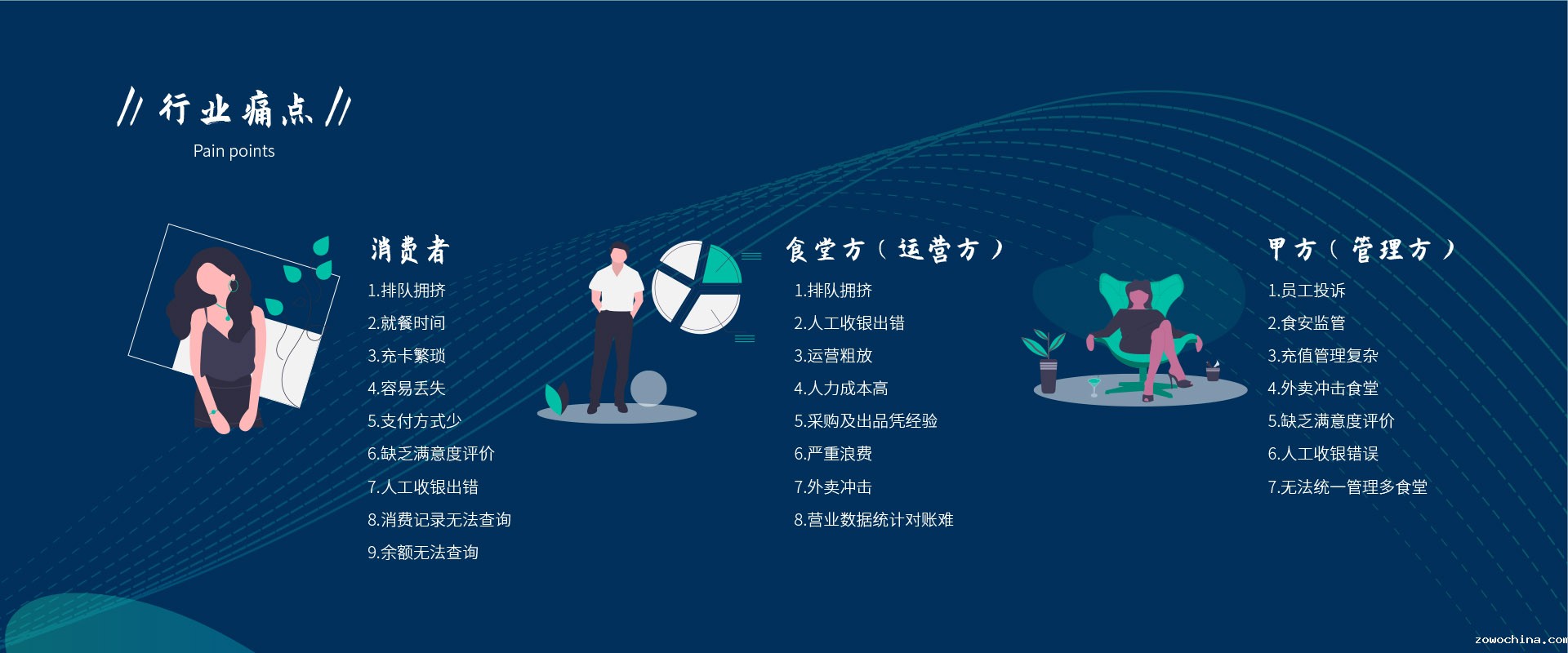 // 行业痛点 //
Pain points

消费者
1.排队拥挤
2.就餐时间
3.充卡繁琐
4.容易丢失
5.支付方式少
6.缺乏满意度评价
7.人工收银出错
8.消费记录无法查询
9.余额无法查询

食堂方（运营方）
1.排队拥挤
2.人工收银出错
3.运营粗放
4.人力成本高
5.采购及出品凭经验
6.严重浪费
7.外卖冲击
8.营业数据统计对账难

甲方（管理方）
1.员工投诉
2.食安监管
3.充值管理复杂
4.外卖冲击食堂
5.缺乏满意度评价
6.人工收银错误
7.无法统一管理多食堂

zowochina.com